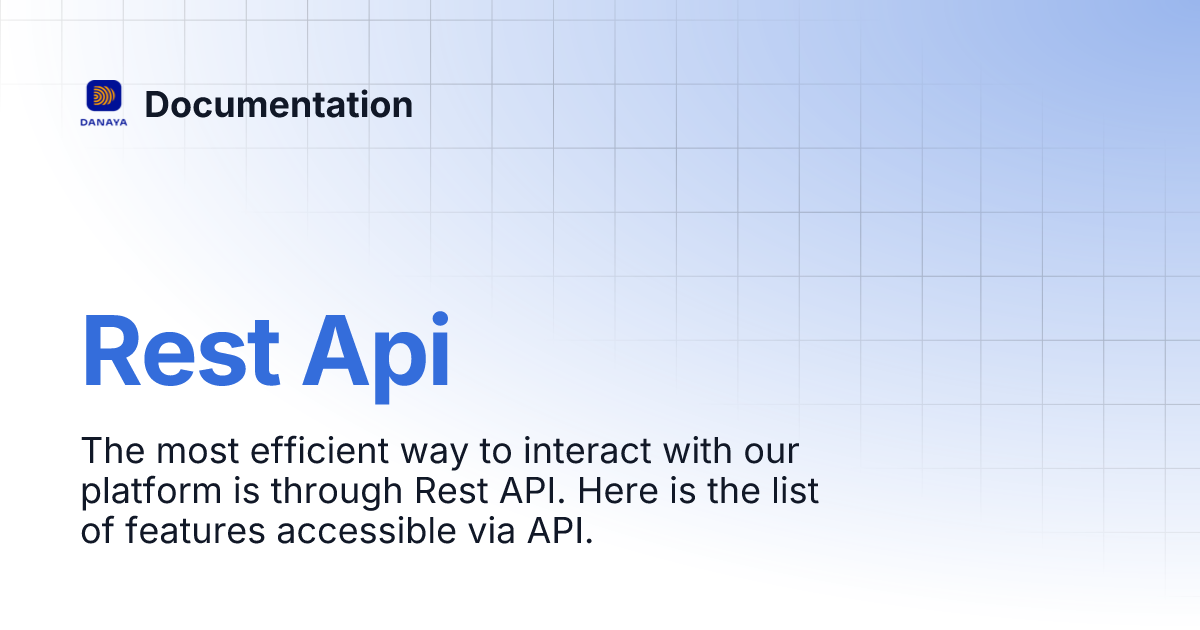 DANAYA

Documentation

Rest Api

The most efficient way to interact with our platform is through Rest API. Here is the list of features accessible via API.